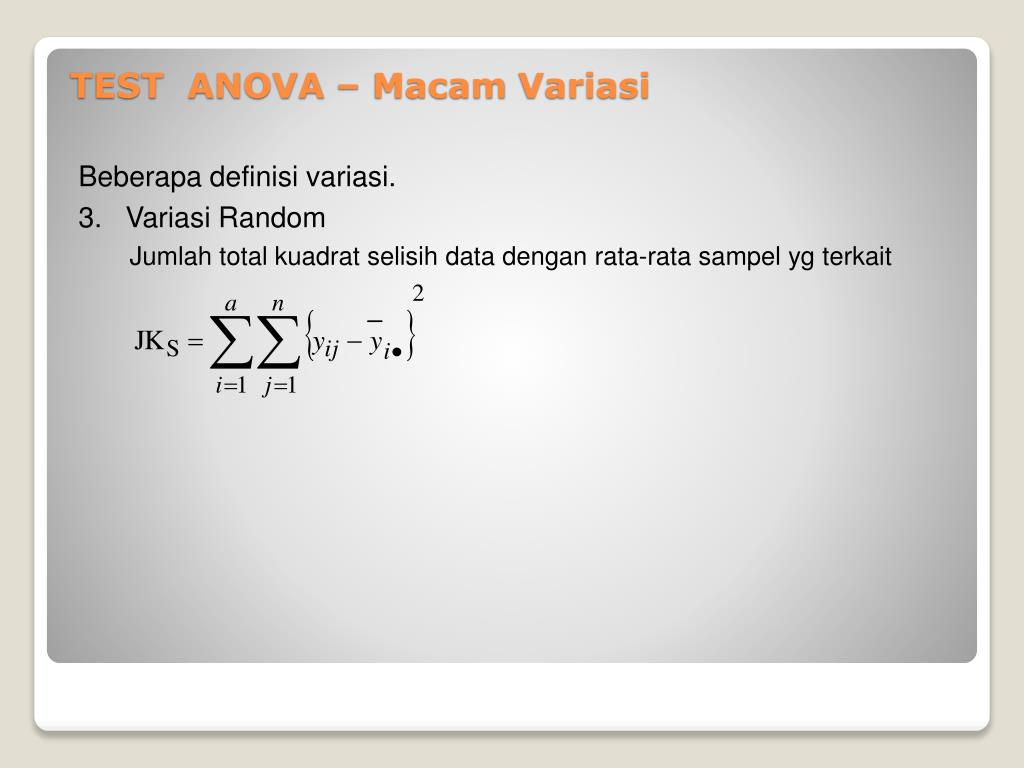 TEST ANOVA – Macam Variasi

Beberapa definisi variasi.

3. Variasi Random

Jumlah total kuadrat selisih data dengan rata-rata sampel yg terkait

$JK_S = \sum_{i=1}^{a} \sum_{j=1}^{n} \left\{ y_{ij} - \bar{y}_{i\bullet} \right\}^2$